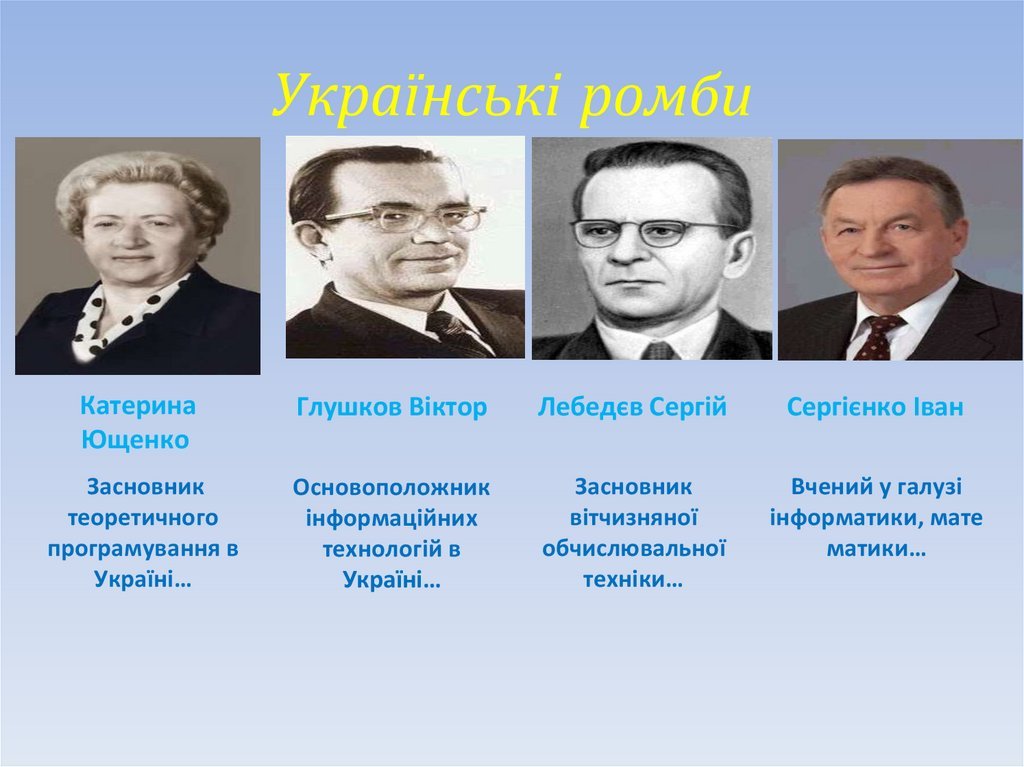 Українські ромби

Катерина Ющенко

Засновник теоретичного програмування в Україні…

Глушков Віктор

Основоположник інформаційних технологій в Україні…

Лебедєв Сергій

Засновник вітчизняної обчислювальної техніки…

Сергієнко Іван

Вчений у галузі інформатики, мате матики…